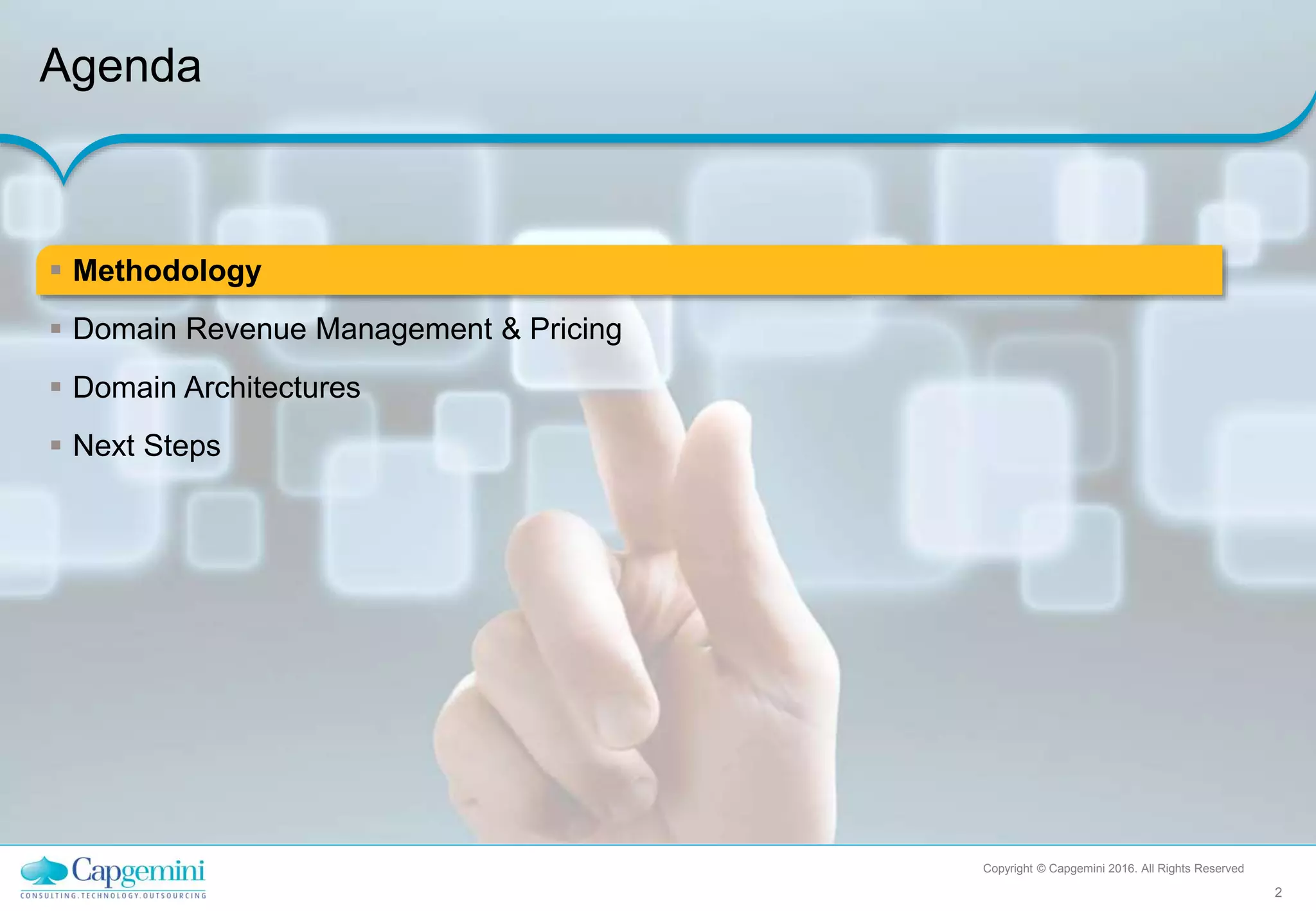 Agenda

▪ Methodology
▪ Domain Revenue Management & Pricing
▪ Domain Architectures
▪ Next Steps

Capgemini
CONSULTING.TECHNOLOGY.OUTSOURCING

Copyright © Capgemini 2016. All Rights Reserved

2